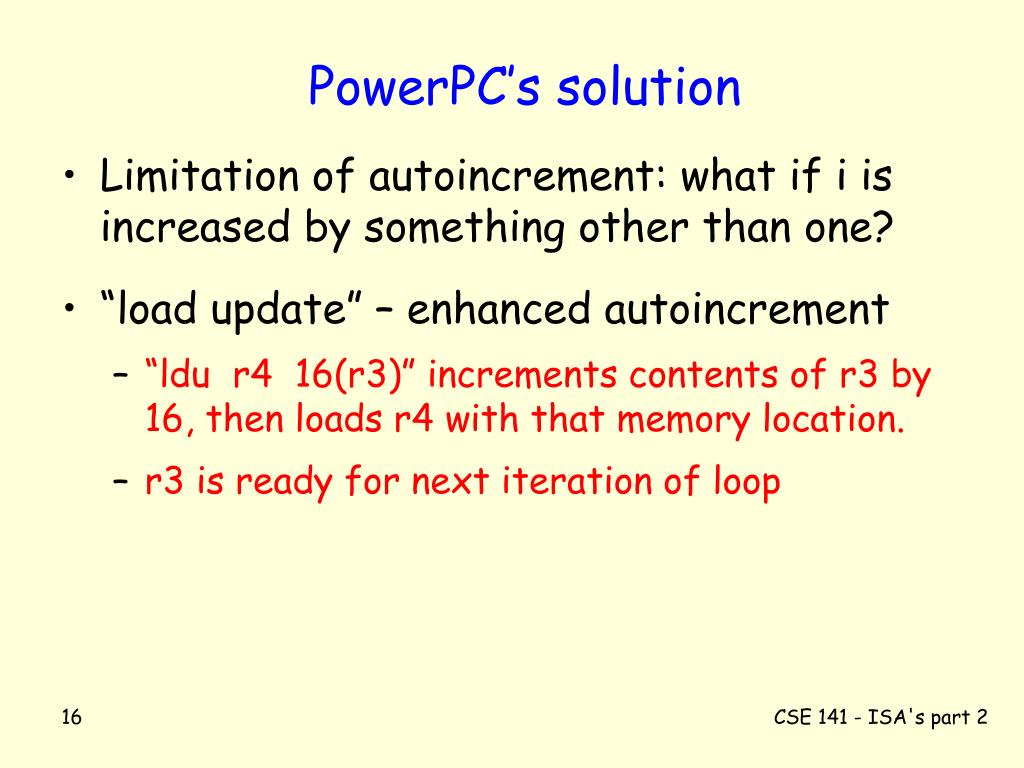 PowerPC’s solution

• Limitation of autoincrement: what if i is increased by something other than one?

• “load update” – enhanced autoincrement

– “ldu r4 16(r3)” increments contents of r3 by 16, then loads r4 with that memory location.

– r3 is ready for next iteration of loop

16

CSE 141 - ISA's part 2